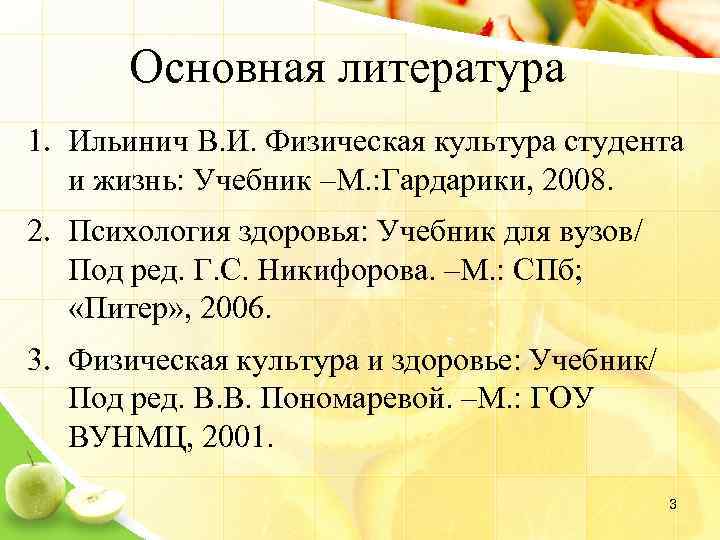 Основная литература

1. Ильинич В.И. Физическая культура студента и жизнь: Учебник –М.:Гардарики, 2008.

2. Психология здоровья: Учебник для вузов/ Под ред. Г.С. Никифорова. –М.: СПб; «Питер», 2006.

3. Физическая культура и здоровье: Учебник/ Под ред. В.В. Пономаревой. –М.: ГОУ ВУНМЦ, 2001.

3